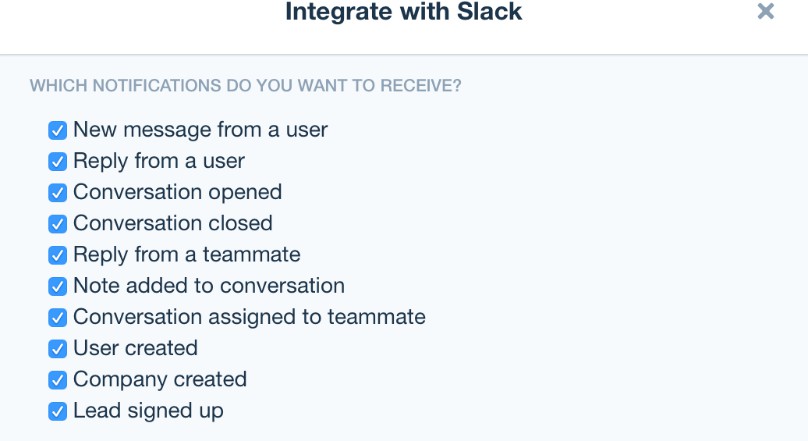 Integrate with Slack

×

WHICH NOTIFICATIONS DO YOU WANT TO RECEIVE?

New message from a user
Reply from a user
Conversation opened
Conversation closed
Reply from a teammate
Note added to conversation
Conversation assigned to teammate
User created
Company created
Lead signed up